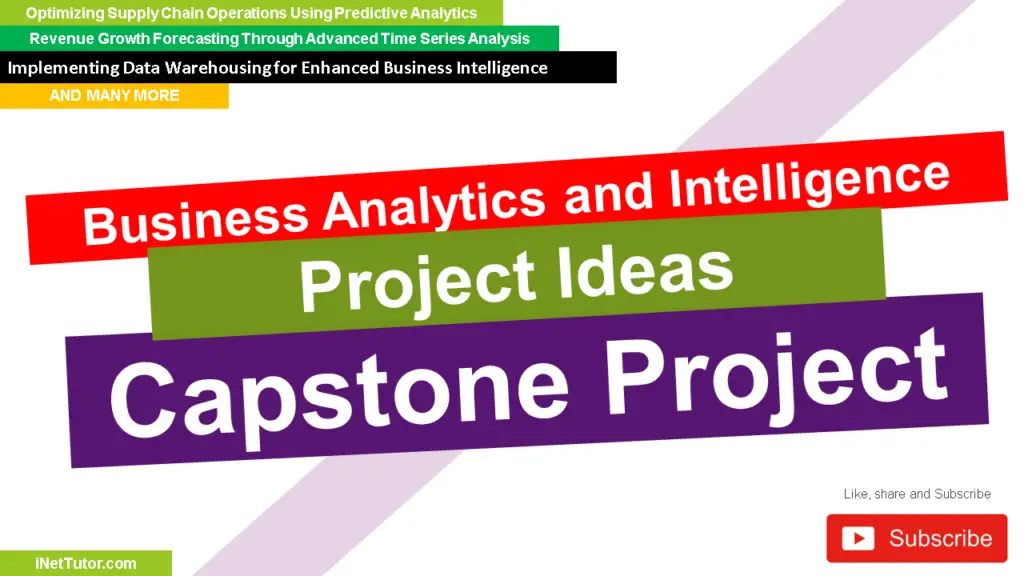 Optimizing Supply Chain Operations Using Predictive Analytics

Revenue Growth Forecasting Through Advanced Time Series Analysis

Implementing Data Warehousing for Enhanced Business Intelligence

AND MANY MORE

Business Analytics and Intelligence

Project Ideas

Capstone Project

Like, share and Subscribe

Subscribe

iNetTutor.com